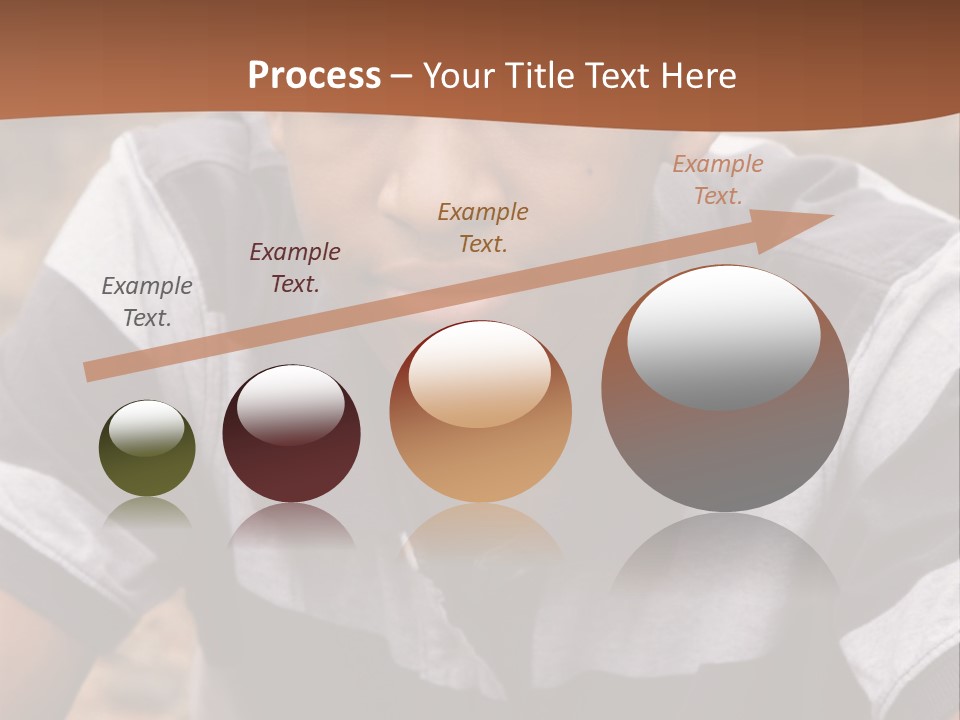 Process – Your Title Text Here

Example Text.

Example Text.

Example Text.

Example Text.